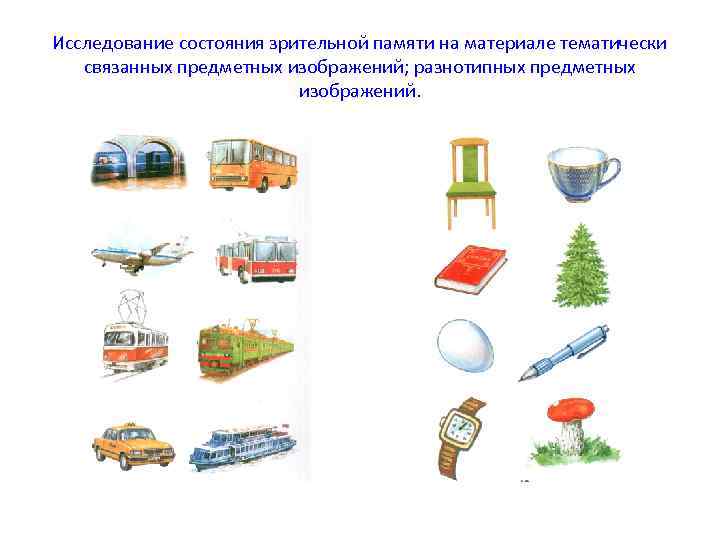 Исследование состояния зрительной памяти на материале тематически связанных предметных изображений; разнотипных предметных изображений.